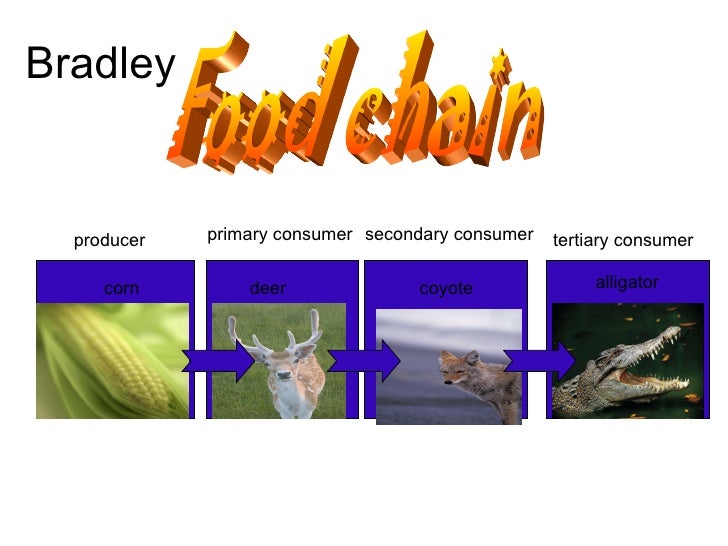 Bradley

Food chain

producer

corn

primary consumer

deer

secondary consumer

coyote

tertiary consumer

alligator